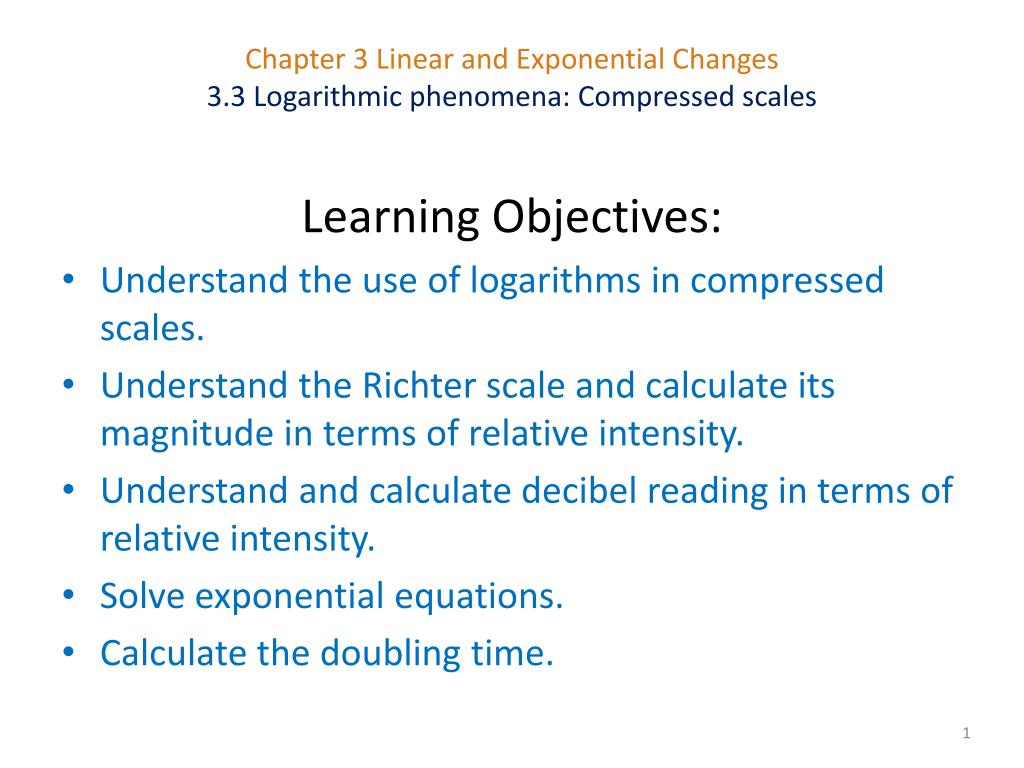 Chapter 3 Linear and Exponential Changes
3.3 Logarithmic phenomena: Compressed scales

Learning Objectives:

• Understand the use of logarithms in compressed scales.
• Understand the Richter scale and calculate its magnitude in terms of relative intensity.
• Understand and calculate decibel reading in terms of relative intensity.
• Solve exponential equations.
• Calculate the doubling time.

1